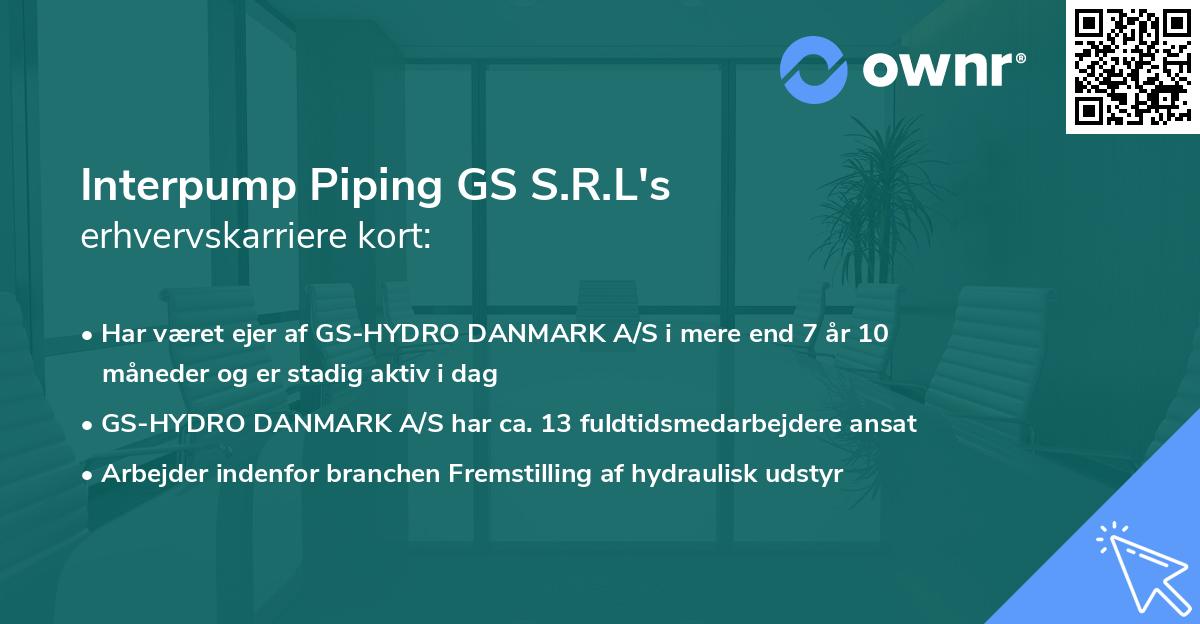 ownr®

Interpump Piping GS S.R.L's
erhvervskarriere kort:

• Har været ejer af GS-HYDRO DANMARK A/S i mere end 7 år 10 måneder og er stadig aktiv i dag
• GS-HYDRO DANMARK A/S har ca. 13 fuldtidsmedarbejdere ansat
• Arbejder indenfor branchen Fremstilling af hydraulisk udstyr